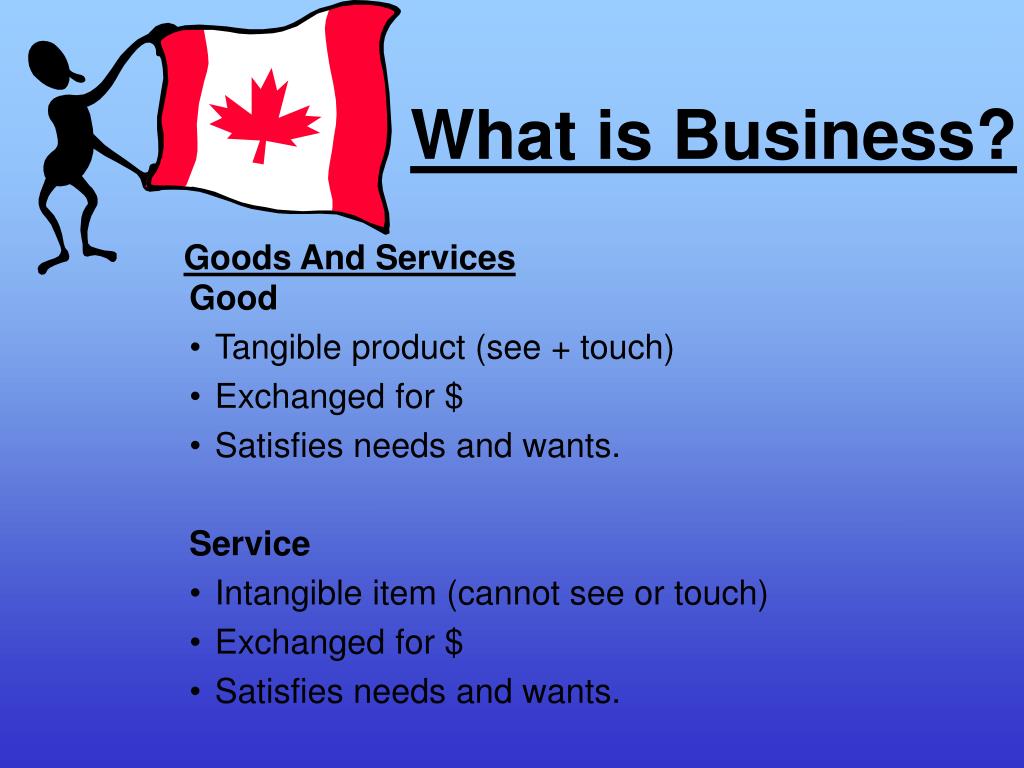 What is Business?

Goods And Services

Good
• Tangible product (see + touch)
• Exchanged for \$
• Satisfies needs and wants.

Service
• Intangible item (cannot see or touch)
• Exchanged for \$
• Satisfies needs and wants.